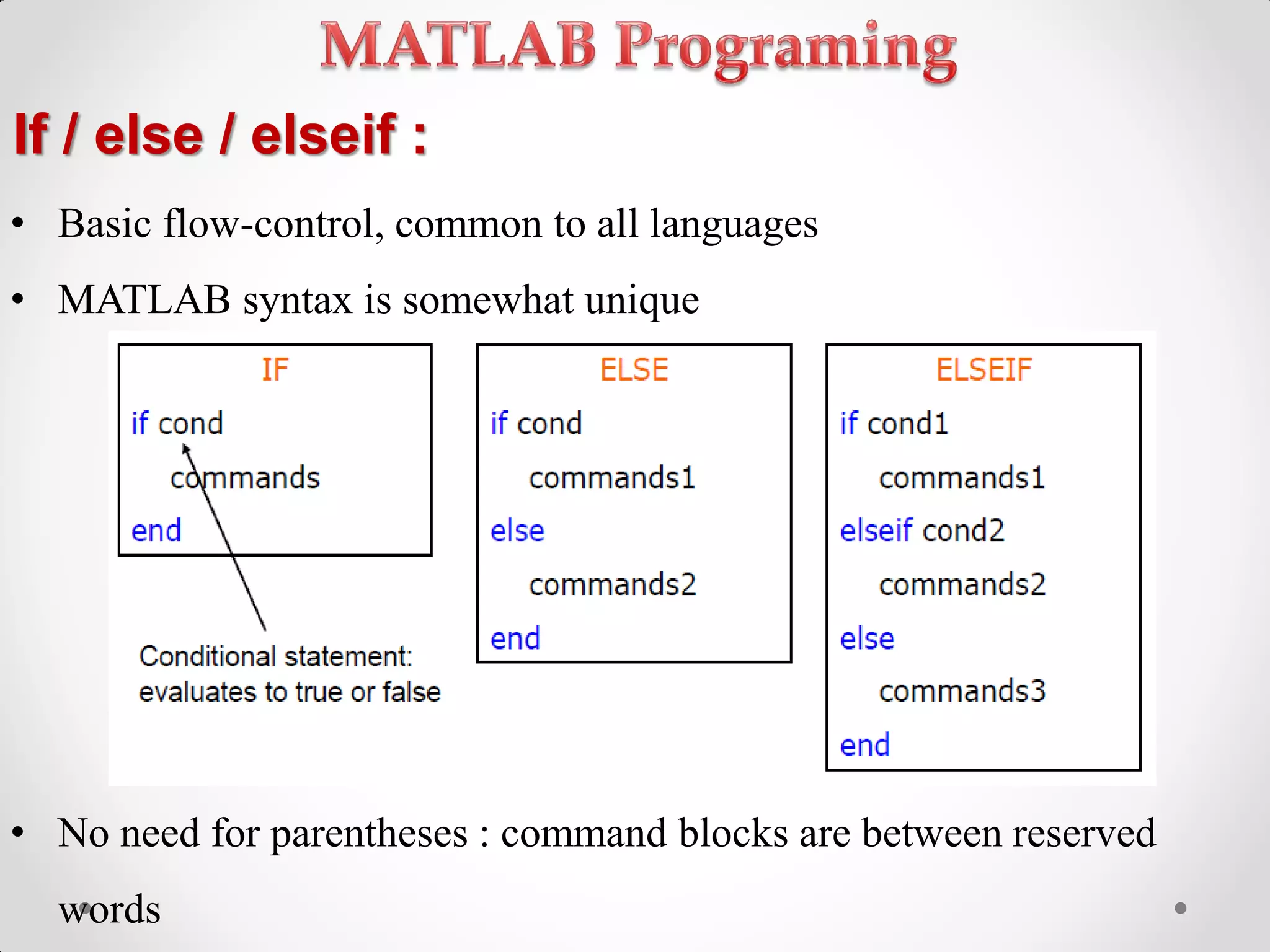 MATLAB Programing

If / else / elseif :

• Basic flow-control, common to all languages

• MATLAB syntax is somewhat unique

IF

if cond
commands
end

Conditional statement: evaluates to true or false

ELSE

if cond
commands1
else
commands2
end

ELSEIF

if cond1
commands1
elseif cond2
commands2
else
commands3
end

• No need for parentheses : command blocks are between reserved words